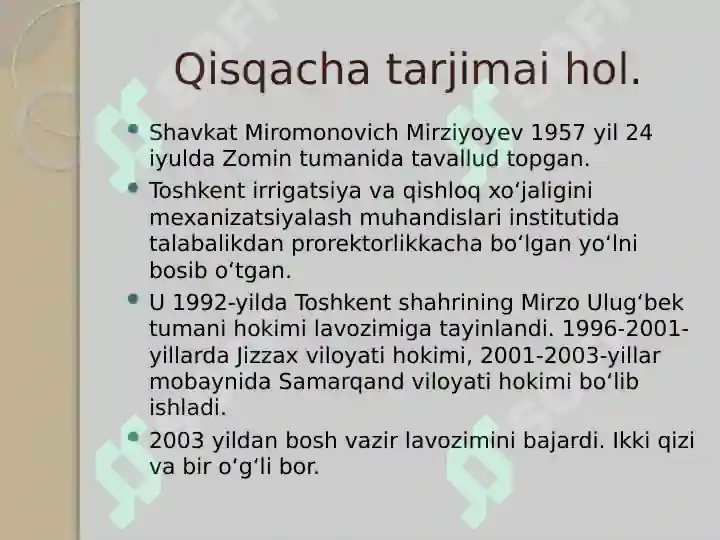 Qisqacha tarjimai hol.

- Shavkat Miromonovich Mirziyoyev 1957 yil 24 iyulda Zomin tumanida tavallud topgan.
- Toshkent irrigatsiya va qishloq xo‘jaligini mexanizatsiyalash muhandislari institutida talabalikdan prorektorlikkacha bo‘lgan yo‘lni bosib o‘tgan.
- U 1992-yilda Toshkent shahrining Mirzo Ulug‘bek tumani hokimi lavozimiga tayinlandi. 1996-2001-yillarda Jizzax viloyati hokimi, 2001-2003-yillar mobaynida Samarqand viloyati hokimi bo‘lib ishladi.
- 2003 yildan bosh vazir lavozimini bajardi. Ikki qizi va bir o‘g‘li bor.